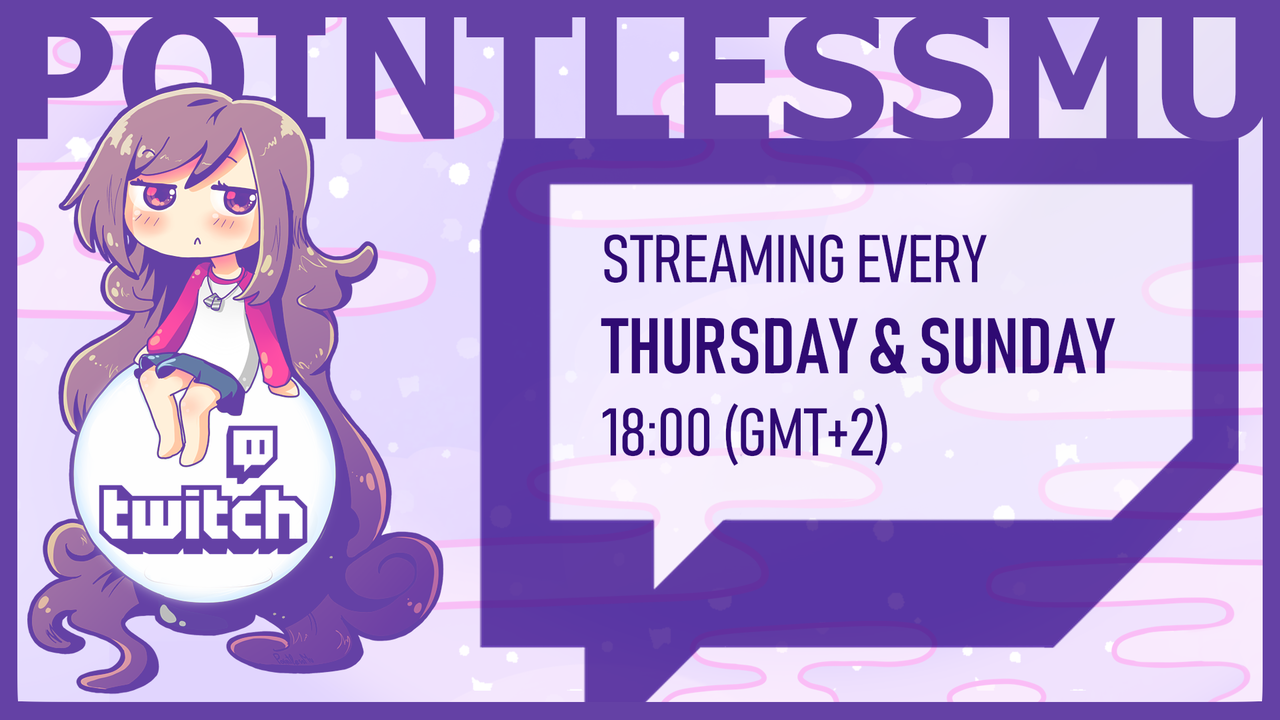 POINTLESSMU

twitch

STREAMING EVERY
THURSDAY & SUNDAY
18:00 (GMT+2)